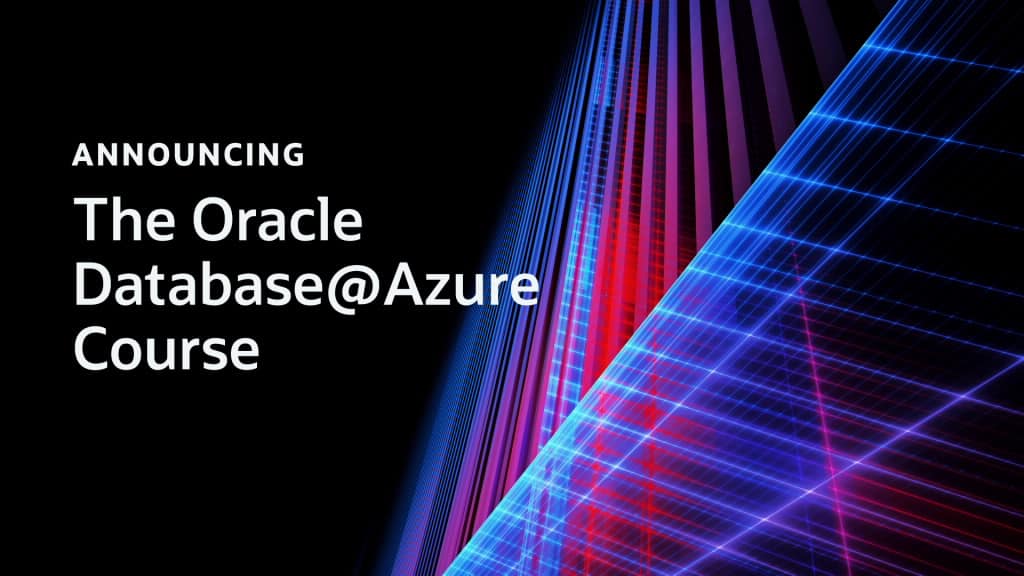 ANNOUNCING

The Oracle Database@Azure Course